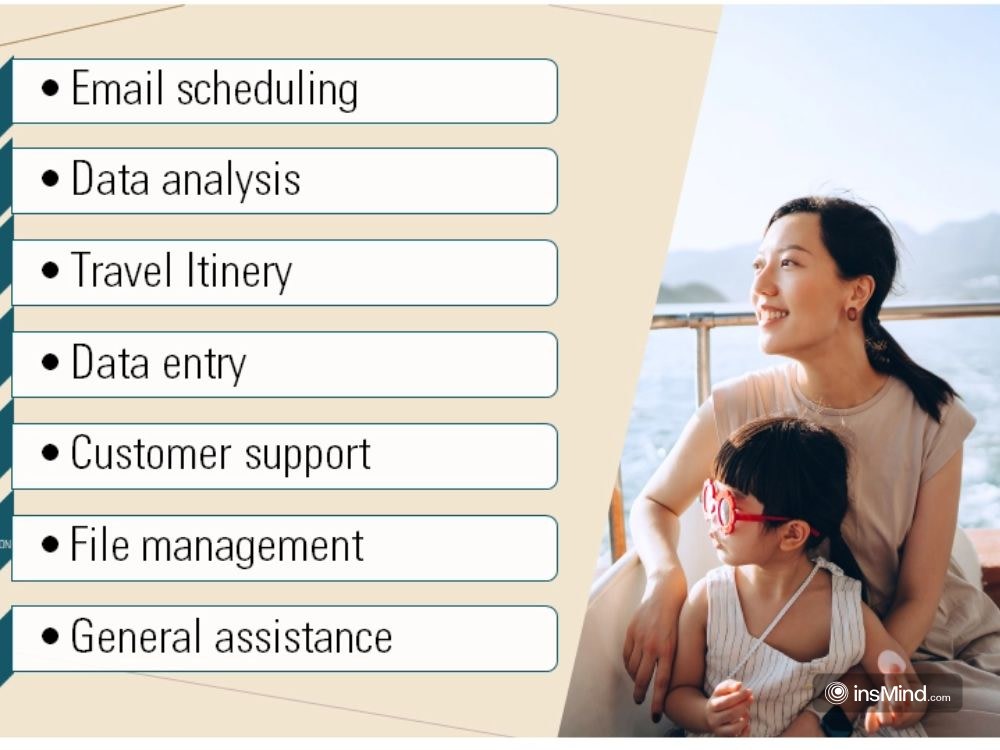 • Email scheduling

• Data analysis

• Travel Itinery

• Data entry

• Customer support

• File management

• General assistance

insMind.com